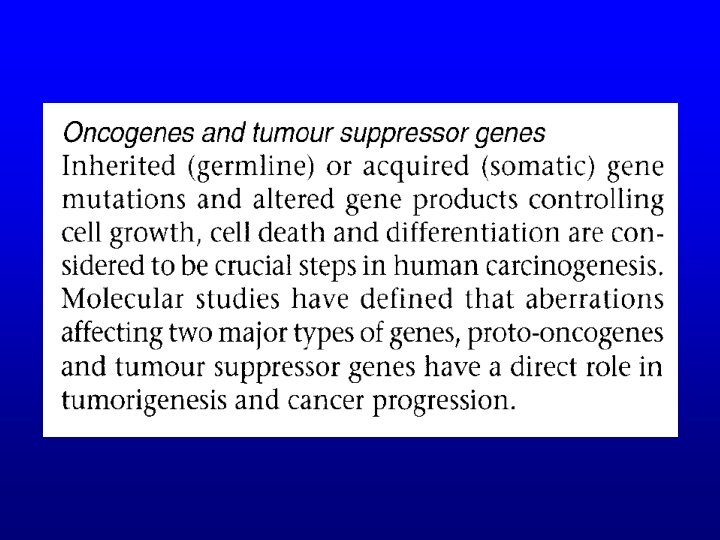 Oncogenes and tumour suppressor genes

Inherited (germline) or acquired (somatic) gene mutations and altered gene products controlling cell growth, cell death and differentiation are considered to be crucial steps in human carcinogenesis. Molecular studies have defined that aberrations affecting two major types of genes, proto-oncogenes and tumour suppressor genes have a direct role in tumorigenesis and cancer progression.